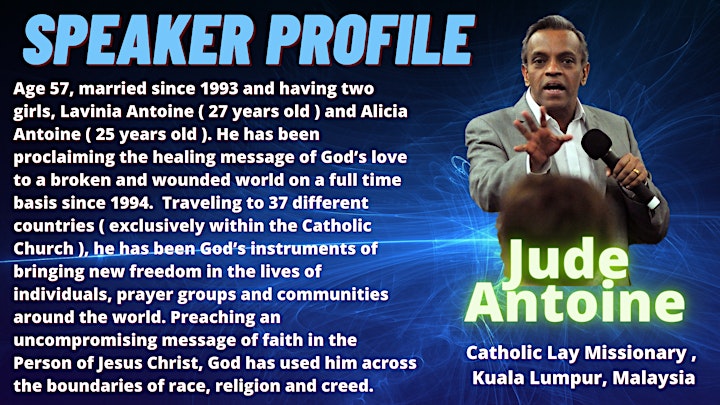 SPEAKER PROFILE

Age 57, married since 1993 and having two girls, Lavinia Antoine ( 27 years old ) and Alicia Antoine ( 25 years old ). He has been proclaiming the healing message of God's love to a broken and wounded world on a full time basis since 1994. Traveling to 37 different countries ( exclusively within the Catholic Church ), he has been God's instruments of bringing new freedom in the lives of individuals, prayer groups and communities around the world. Preaching an uncompromising message of faith in the Person of Jesus Christ, God has used him across the boundaries of race, religion and creed.

Jude Antoine

Catholic Lay Missionary , Kuala Lumpur, Malaysia